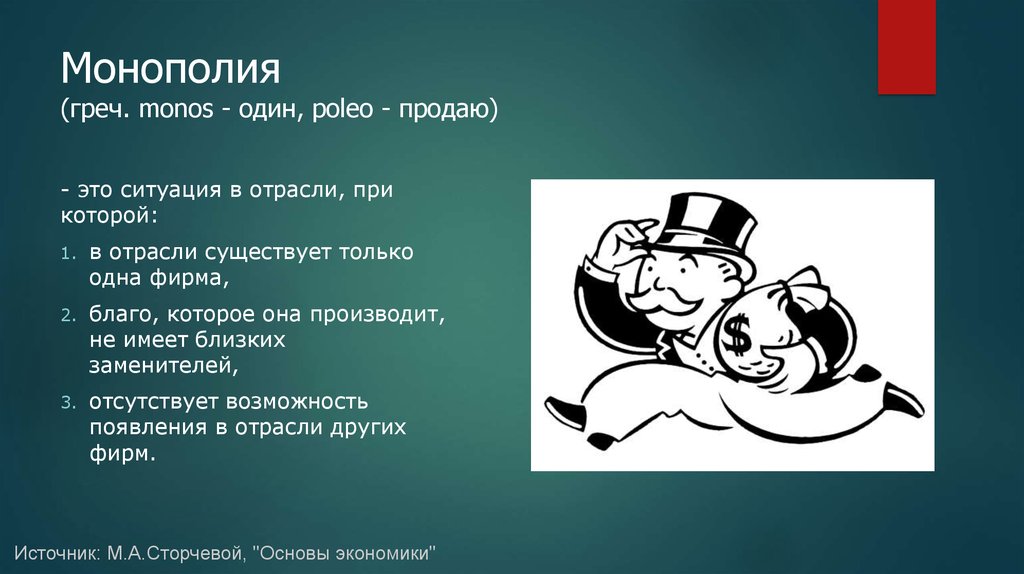 Монополия
(греч. monos - один, poleo - продаю)

- это ситуация в отрасли, при которой:

1. в отрасли существует только одна фирма,
2. благо, которое она производит, не имеет близких заменителей,
3. отсутствует возможность появления в отрасли других фирм.

$

Источник: М.А.Сторчевой, "Основы экономики"